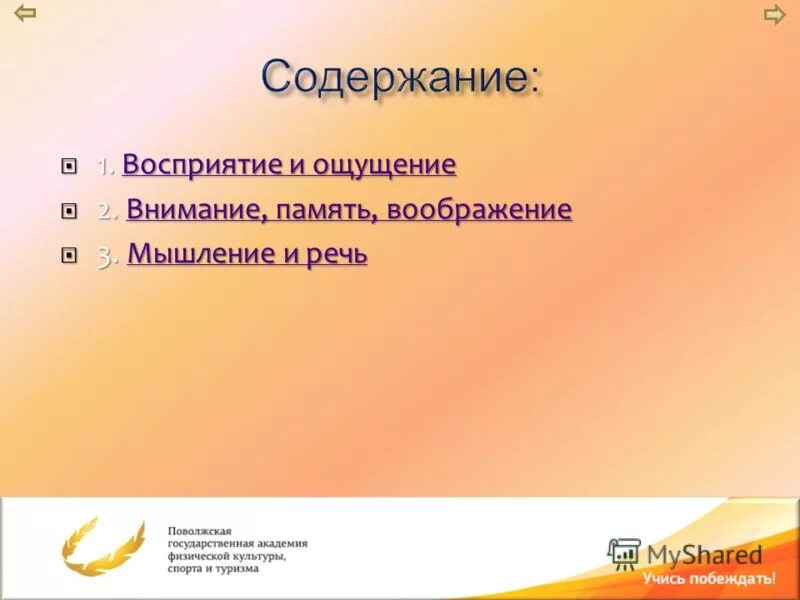 Содержание:

1. Восприятие и ощущение
2. Внимание, память, воображение
3. Мышление и речь

Поволжская государственная академия физической культуры, спорта и туризма

MyShared

Учись побеждать!